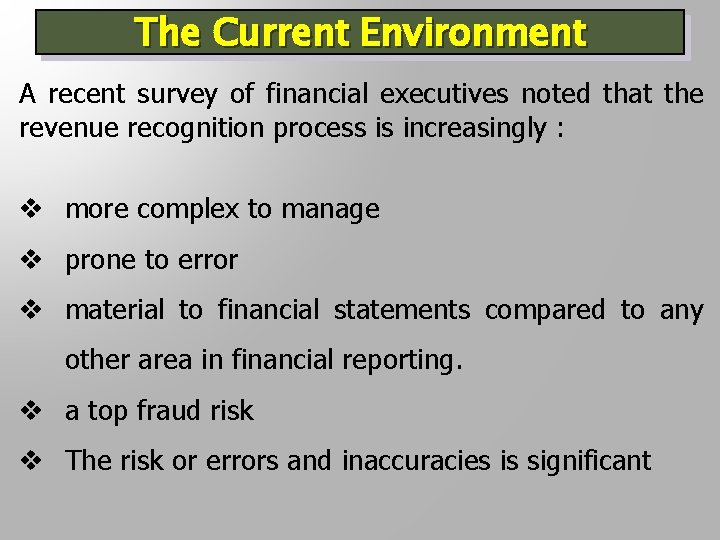 The Current Environment

A recent survey of financial executives noted that the revenue recognition process is increasingly :

❖ more complex to manage
❖ prone to error
❖ material to financial statements compared to any other area in financial reporting.
❖ a top fraud risk
❖ The risk or errors and inaccuracies is significant